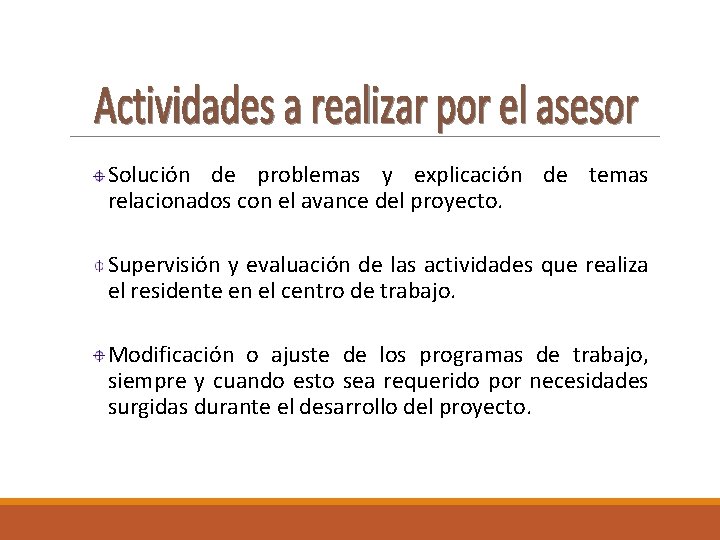 Actividades a realizar por el asesor

Solución de problemas y explicación de temas relacionados con el avance del proyecto.

Supervisión y evaluación de las actividades que realiza el residente en el centro de trabajo.

Modificación o ajuste de los programas de trabajo, siempre y cuando esto sea requerido por necesidades surgidas durante el desarrollo del proyecto.